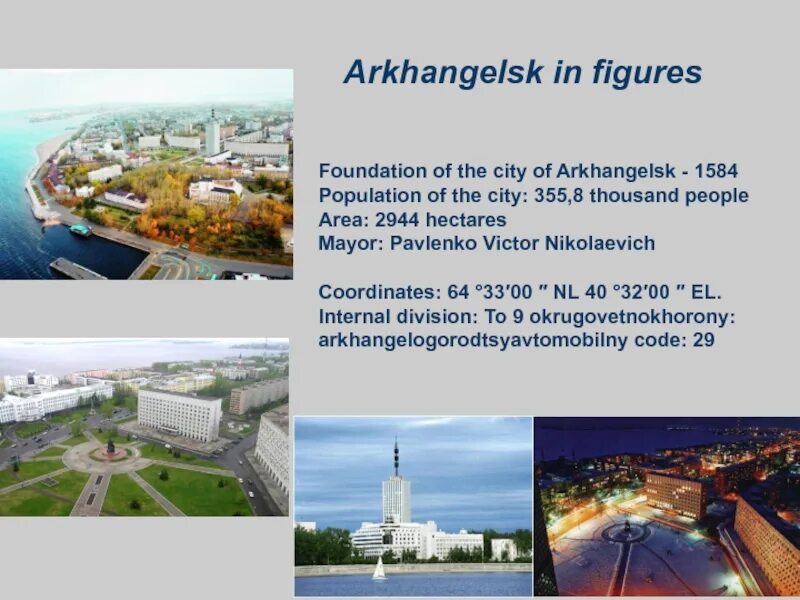 Arkhangelsk in figures

Foundation of the city of Arkhangelsk - 1584
Population of the city: 355,8 thousand people
Area: 2944 hectares
Mayor: Pavlenko Victor Nikolaevich

Coordinates: 64 °33′00 ″ NL 40 °32′00 ″ EL.
Internal division: To 9 okrugovetnokhorony: arkhangelogorodtsyavtomobilny code: 29